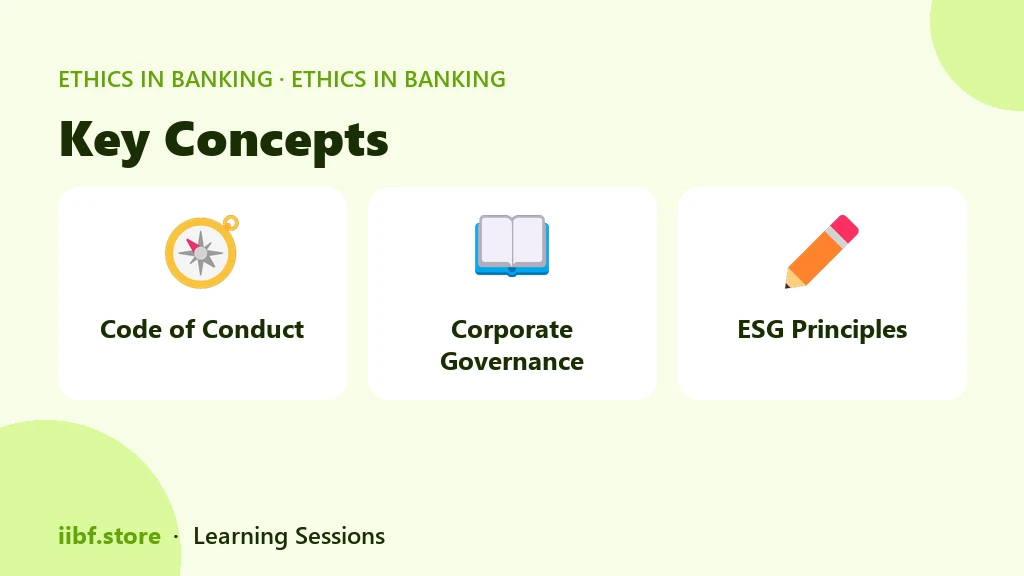 ETHICS IN BANKING · ETHICS IN BANKING

Key Concepts

Code of Conduct

Corporate Governance

ESG Principles

iibf.store · Learning Sessions